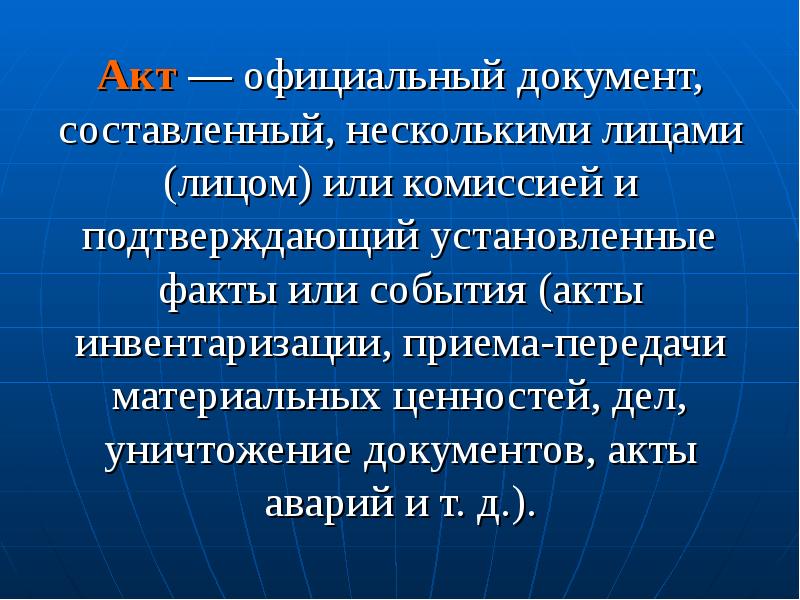 Акт — официальный документ, составленный, несколькими лицами (лицом) или комиссией и подтверждающий установленные факты или события (акты инвентаризации, приема-передачи материальных ценностей, дел, уничтожение документов, акты аварий и т. д.).